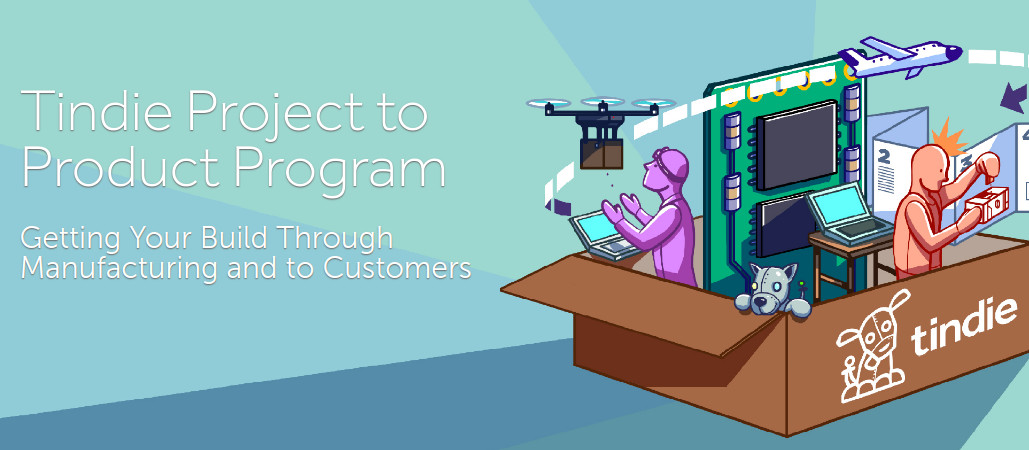 Tindie Project to Product Program

Getting Your Build Through Manufacturing and to Customers

2

3

4

tindie